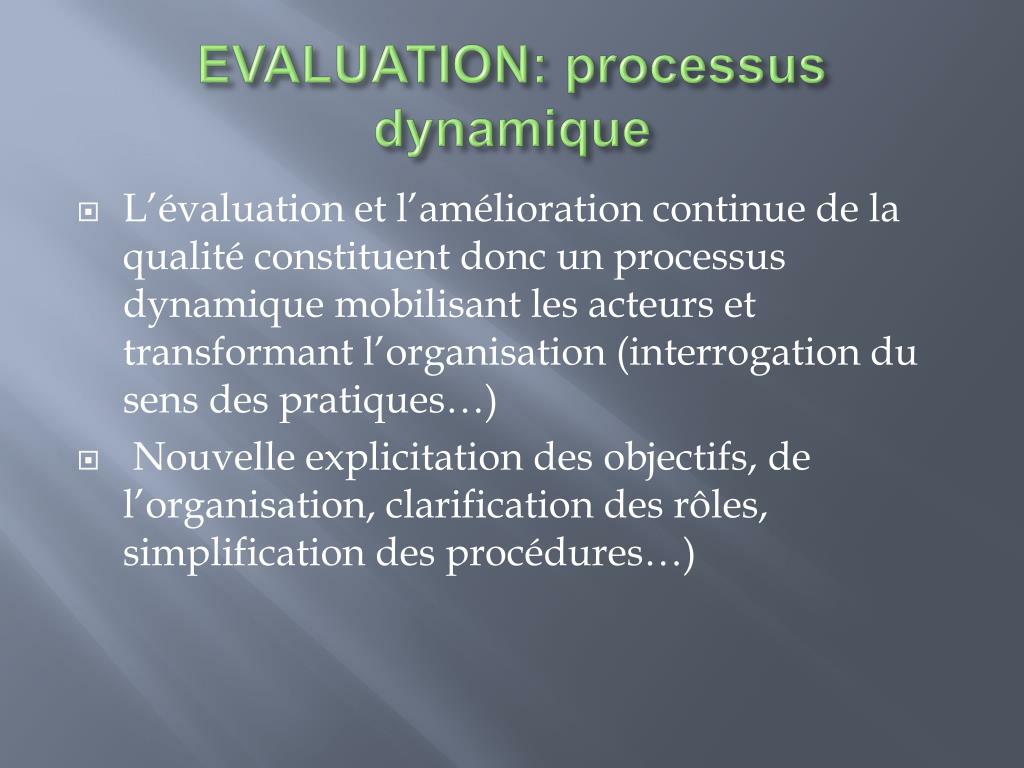 EVALUATION: processus dynamique

L’évaluation et l’amélioration continue de la qualité constituent donc un processus dynamique mobilisant les acteurs et transformant l’organisation (interrogation du sens des pratiques…)

Nouvelle explicitation des objectifs, de l’organisation, clarification des rôles, simplification des procédures…)